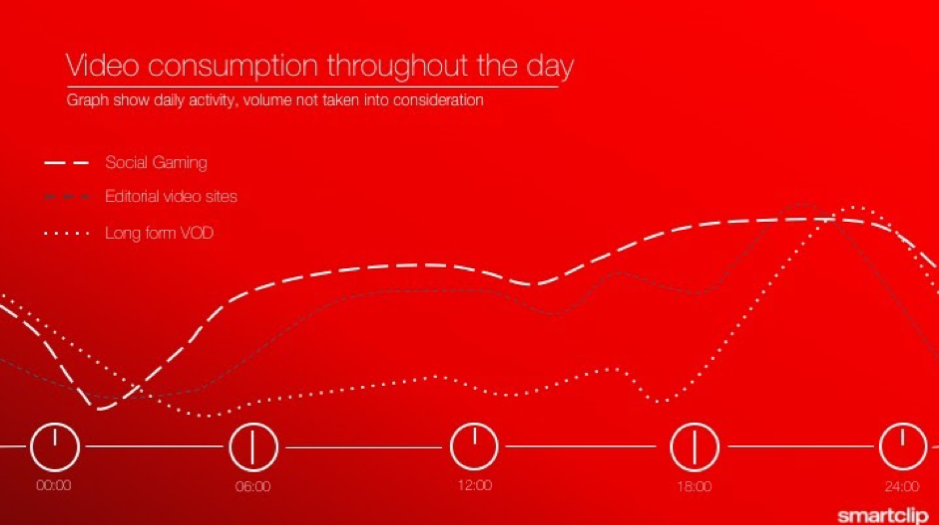 Video consumption throughout the day

Graph show daily activity, volume not taken into consideration

Social Gaming

Editorial video sites

Long form VOD

00:00

06:00

12:00

18:00

24:00

smartclip